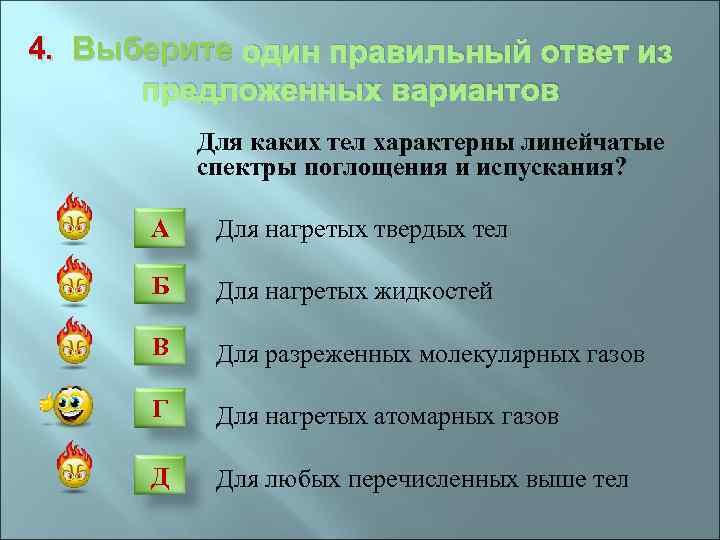 4. Выберите один правильный ответ из предложенных вариантов

Для каких тел характерны линейчатые спектры поглощения и испускания?

А Для нагретых твердых тел

Б Для нагретых жидкостей

В Для разреженных молекулярных газов

Г Для нагретых атомарных газов

Д Для любых перечисленных выше тел